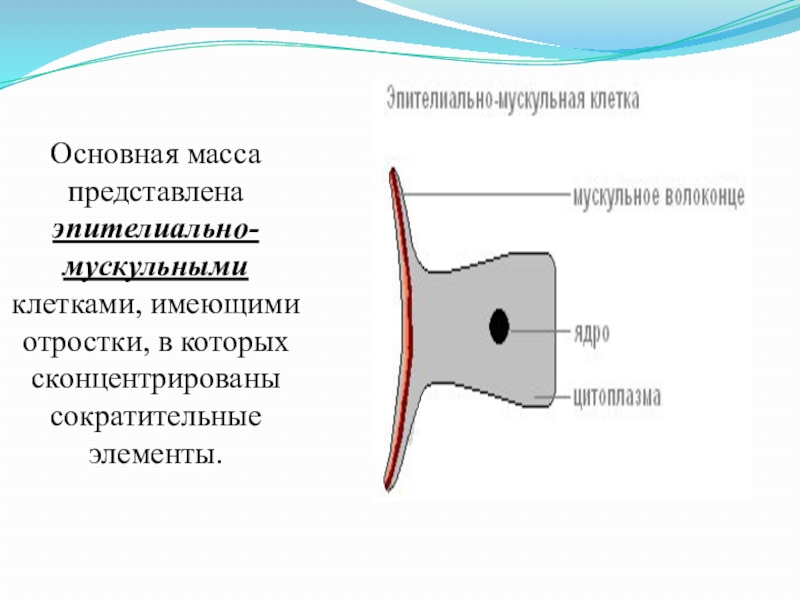 Основная масса представлена эпителиально-мускульными клетками, имеющими отростки, в которых сконцентрированы сократительные элементы.

Эпителиально-мускульная клетка

мускульное волоконце

ядро

цитоплазма